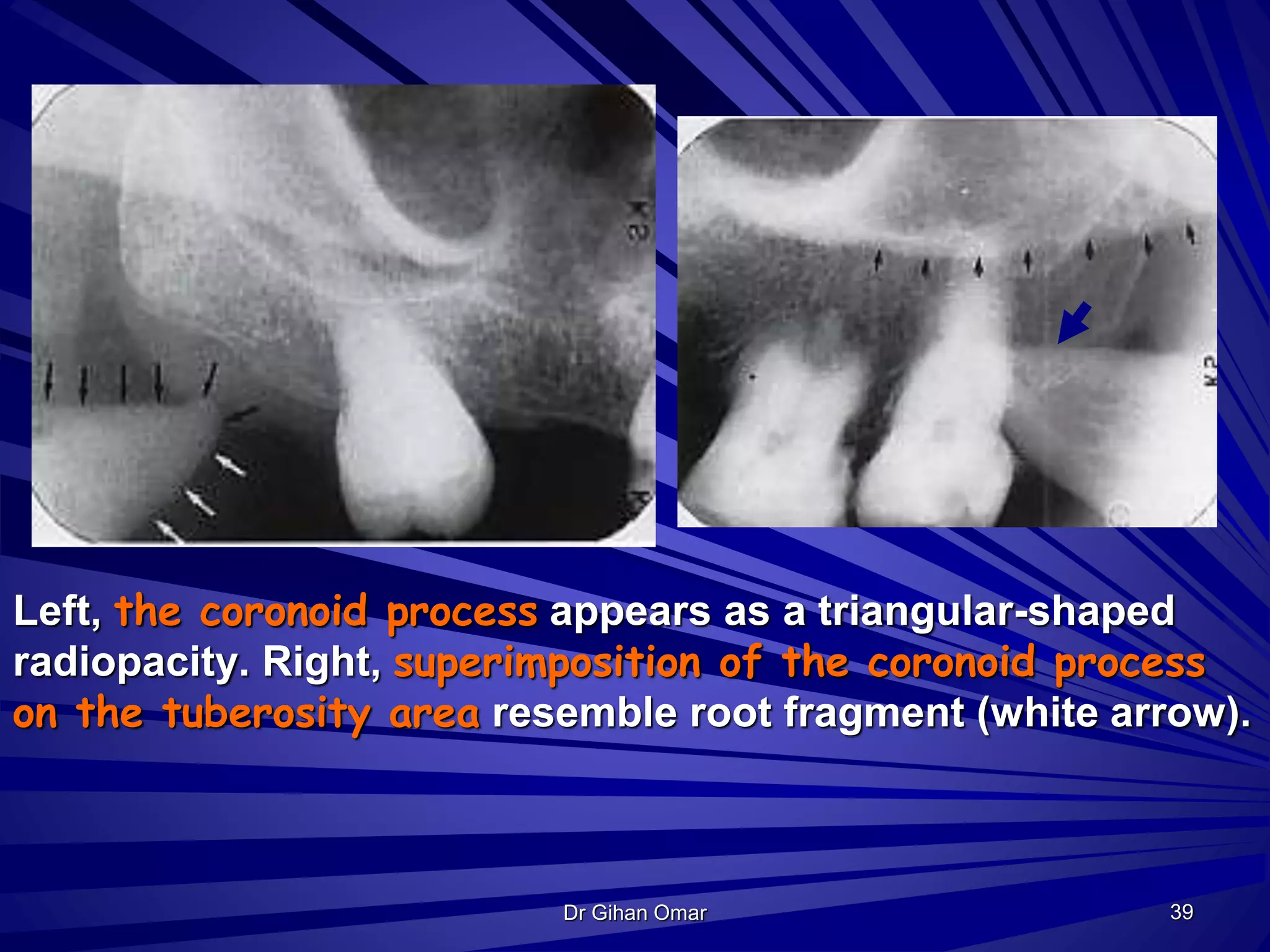 Left, the coronoid process appears as a triangular-shaped radiopacity. Right, superimposition of the coronoid process on the tuberosity area resemble root fragment (white arrow).

Dr Gihan Omar

39